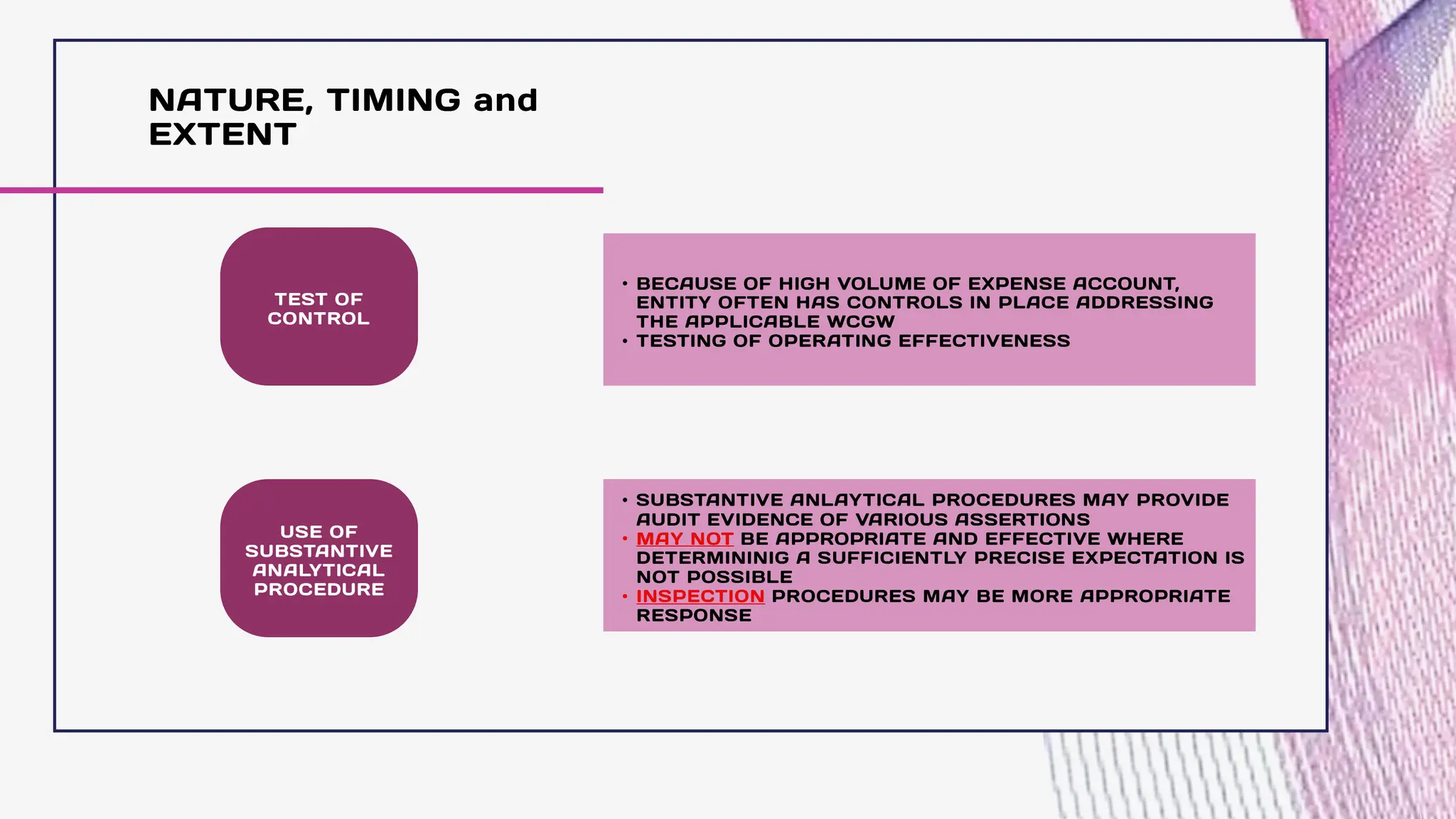 NATURE, TIMING and EXTENT

TEST OF CONTROL

• BECAUSE OF HIGH VOLUME OF EXPENSE ACCOUNT, ENTITY OFTEN HAS CONTROLS IN PLACE ADDRESSING THE APPLICABLE WCGW
• TESTING OF OPERATING EFFECTIVENESS

USE OF SUBSTANTIVE ANALYTICAL PROCEDURE

• SUBSTANTIVE ANLAYTICAL PROCEDURES MAY PROVIDE AUDIT EVIDENCE OF VARIOUS ASSERTIONS
• MAY NOT BE APPROPRIATE AND EFFECTIVE WHERE DETERMININIG A SUFFICIENTLY PRECISE EXPECTATION IS NOT POSSIBLE
• INSPECTION PROCEDURES MAY BE MORE APPROPRIATE RESPONSE